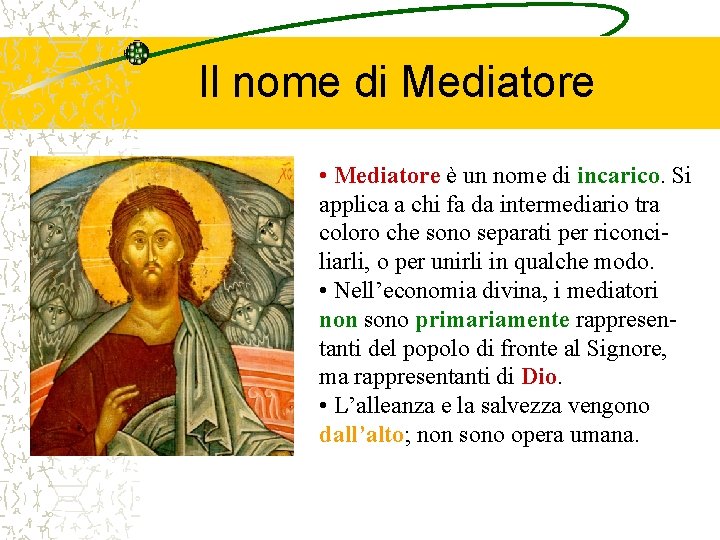 Il nome di Mediatore

• Mediatore è un nome di incarico. Si applica a chi fa da intermediario tra coloro che sono separati per riconciliarli, o per unirli in qualche modo.
• Nell’economia divina, i mediatori non sono primariamente rappresentanti del popolo di fronte al Signore, ma rappresentanti di Dio.
• L’alleanza e la salvezza vengono dall’alto; non sono opera umana.